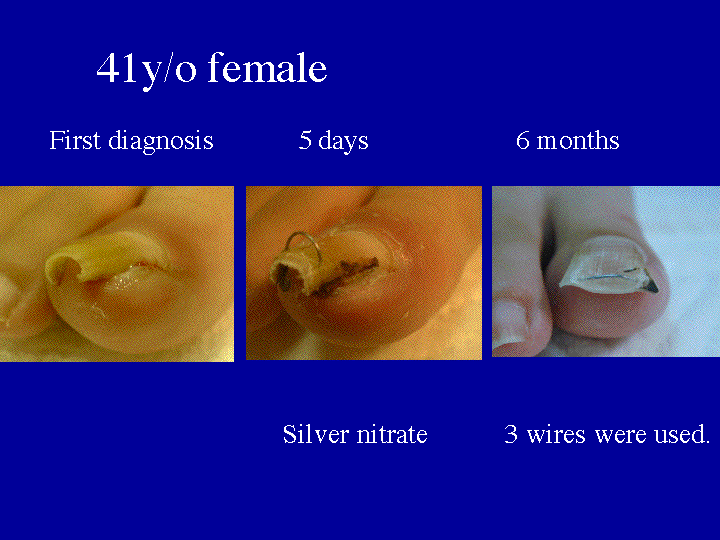 41y/o female

First diagnosis

5 days

6 months

Silver nitrate

3 wires were used.